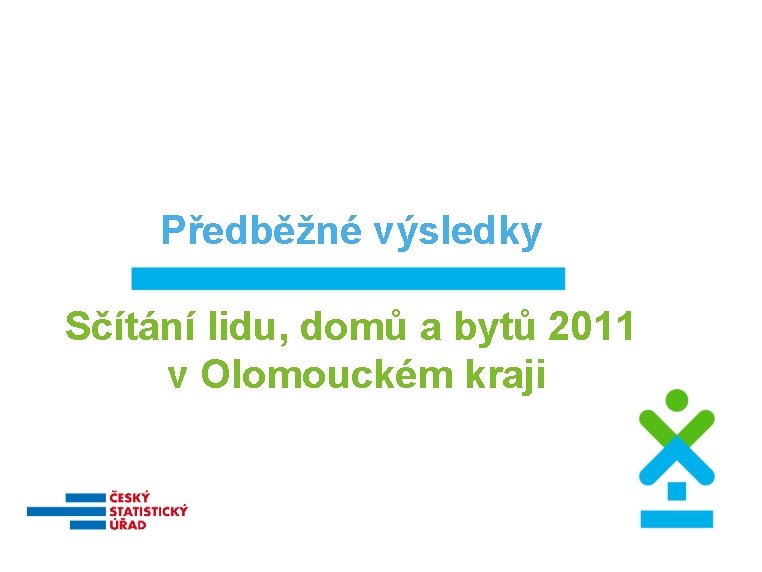 Předběžné výsledky

Sčítání lidu, domů a bytů 2011 v Olomouckém kraji

ČESKÝ STATISTICKÝ ÚŘAD